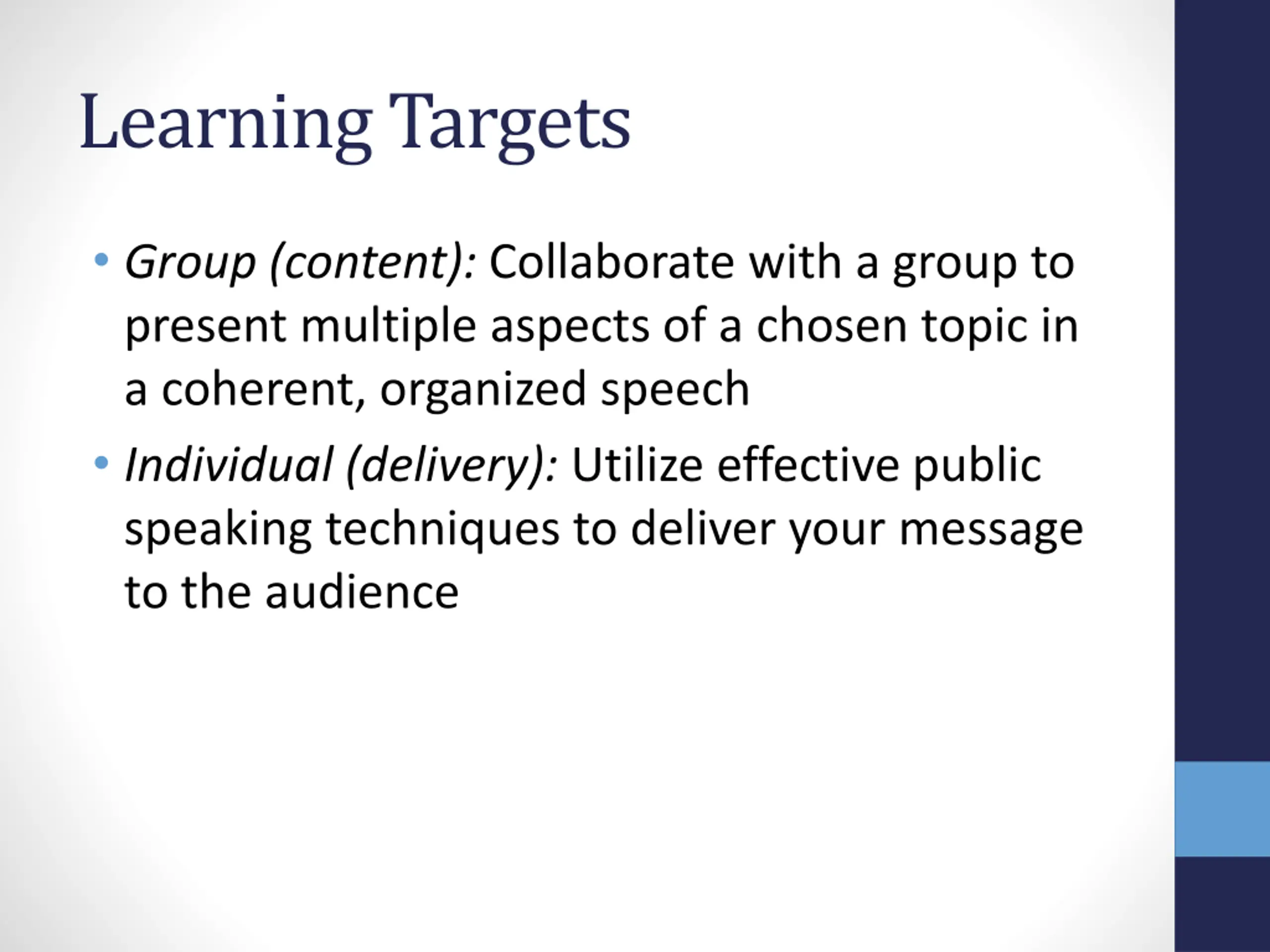 Learning Targets

• Group (content): Collaborate with a group to present multiple aspects of a chosen topic in a coherent, organized speech

• Individual (delivery): Utilize effective public speaking techniques to deliver your message to the audience